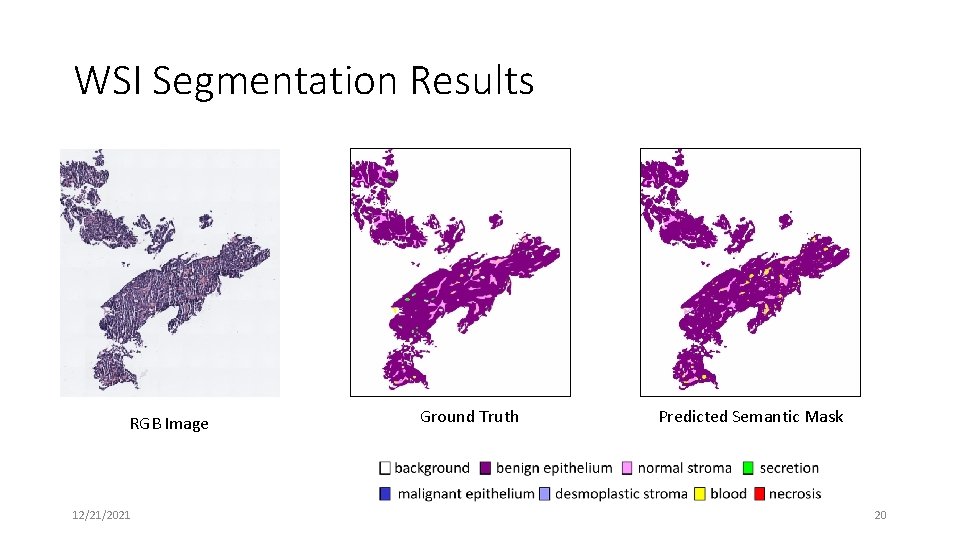 WSI Segmentation Results

RGB Image

Ground Truth

Predicted Semantic Mask

background benign epithelium normal stroma secretion
malignant epithelium desmoplastic stroma blood necrosis

12/21/2021

20